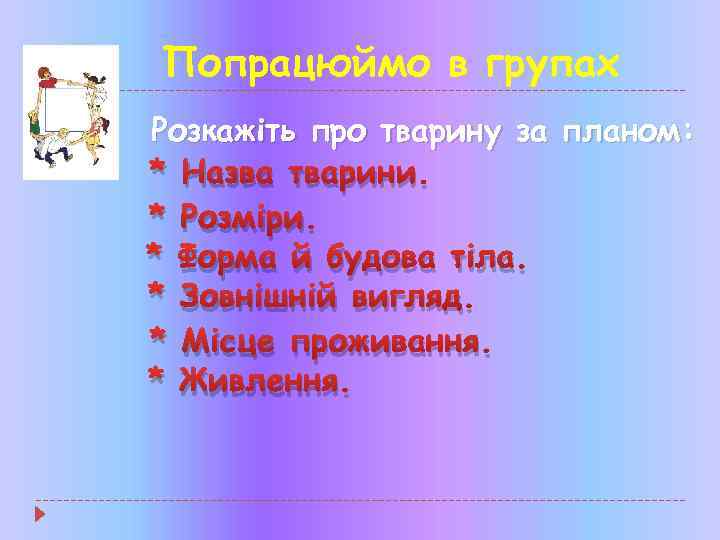 Попрацюймо в групах

Розкажіть про тварину за планом:
* Назва тварини.
* Розміри.
* Форма й будова тіла.
* Зовнішній вигляд.
* Місце проживання.
* Живлення.